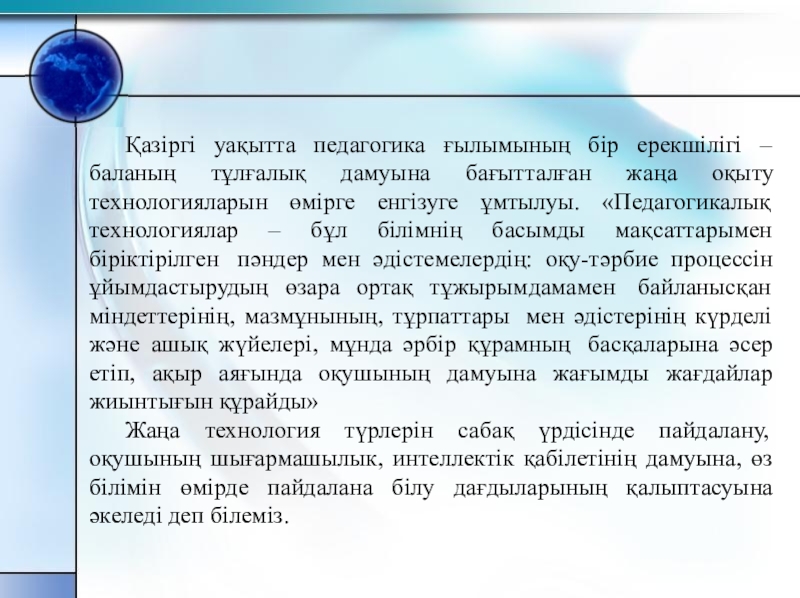 Қазіргі уақытта педагогика ғылымының бір ерекшілігі – баланың тұлғалық дамуына бағытталған жаңа оқыту технологияларын өмірге енгізуге ұмтылуы. «Педагогикалық технологиялар – бұл білімнің басымды мақсаттарымен біріктірілген пәндер мен әдістемелердің: оқу-тәрбие процессін ұйымдастырудың өзара ортақ тұжырымдамамен байланысқан міндеттерінің, мазмұнының, тұрпаттары мен әдістерінің күрделі және ашық жүйелері, мұнда әрбір құрамның басқаларына әсер етіп, ақыр аяғында оқушының дамуына жағымды жағдайлар жиынтығын құрайды»

Жаңа технология түрлерін сабақ үрдісінде пайдалану, оқушының шығармашылық, интеллектік қабілетінің дамуына, өз білімін өмірде пайдалана білу дағдыларының қалыптасуына әкеледі деп білеміз.